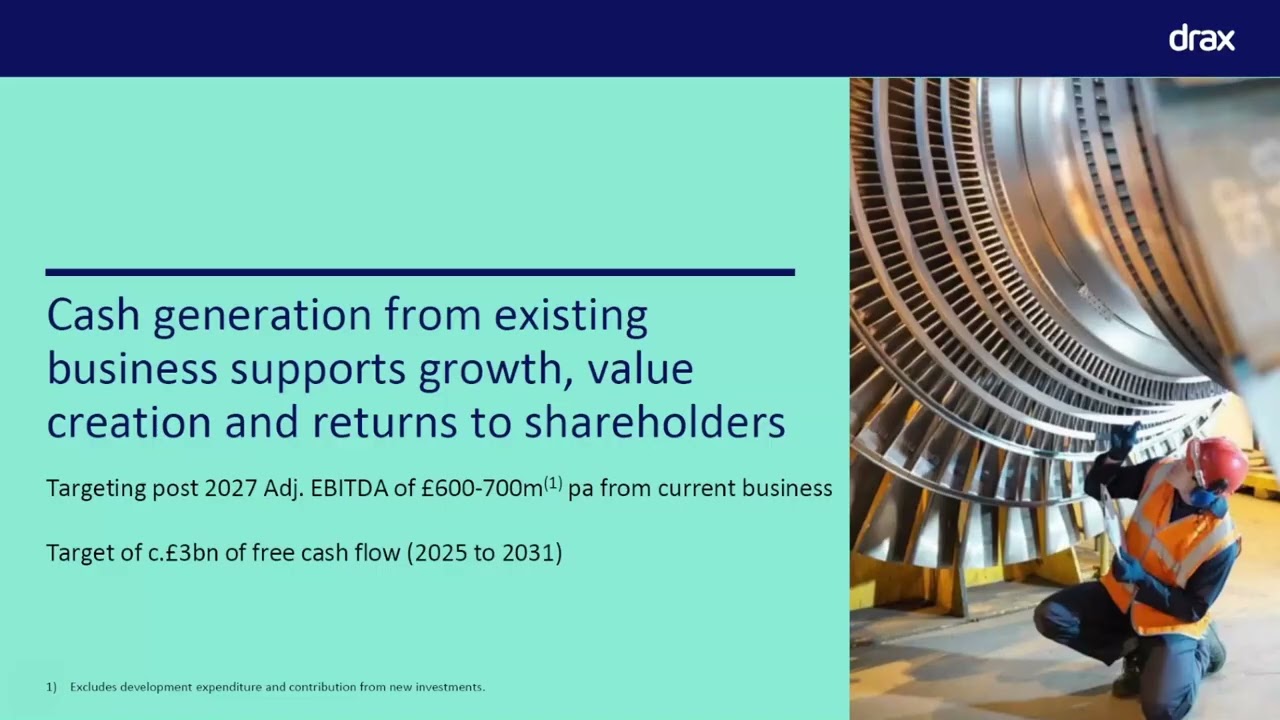 drax

Cash generation from existing business supports growth, value creation and returns to shareholders

Targeting post 2027 Adj. EBITDA of £600-700m$^{(1)}$ pa from current business

Target of c.£3bn of free cash flow (2025 to 2031)

1) Excludes development expenditure and contribution from new investments.